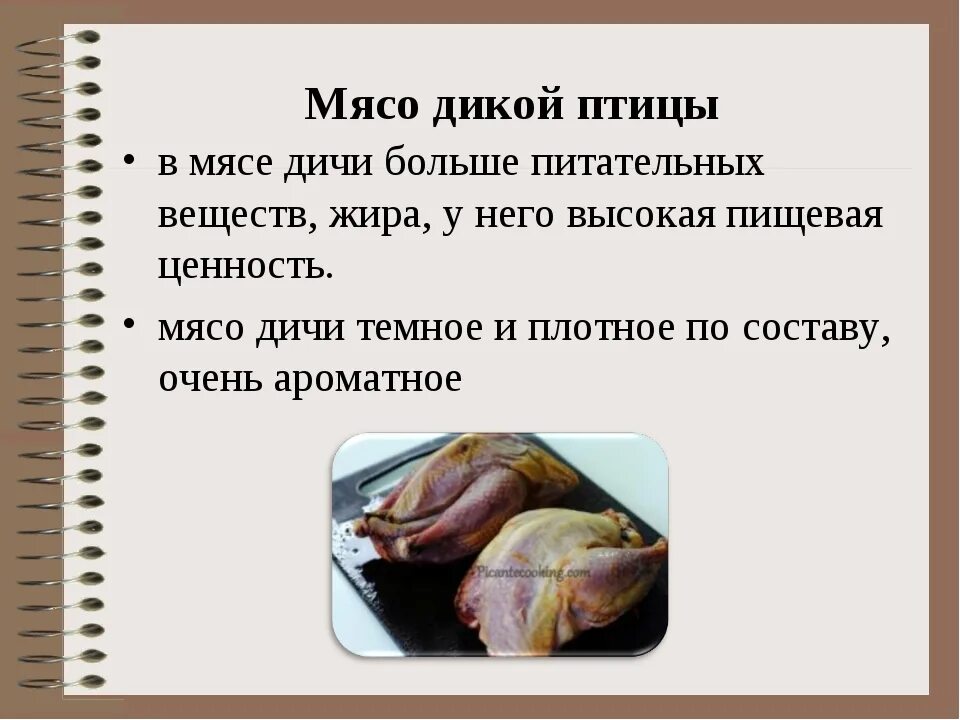 Мясо дикой птицы

• в мясе дичи больше питательных веществ, жира, у него высокая пищевая ценность.

• мясо дичи темное и плотное по составу, очень ароматное

Picantecooking.com